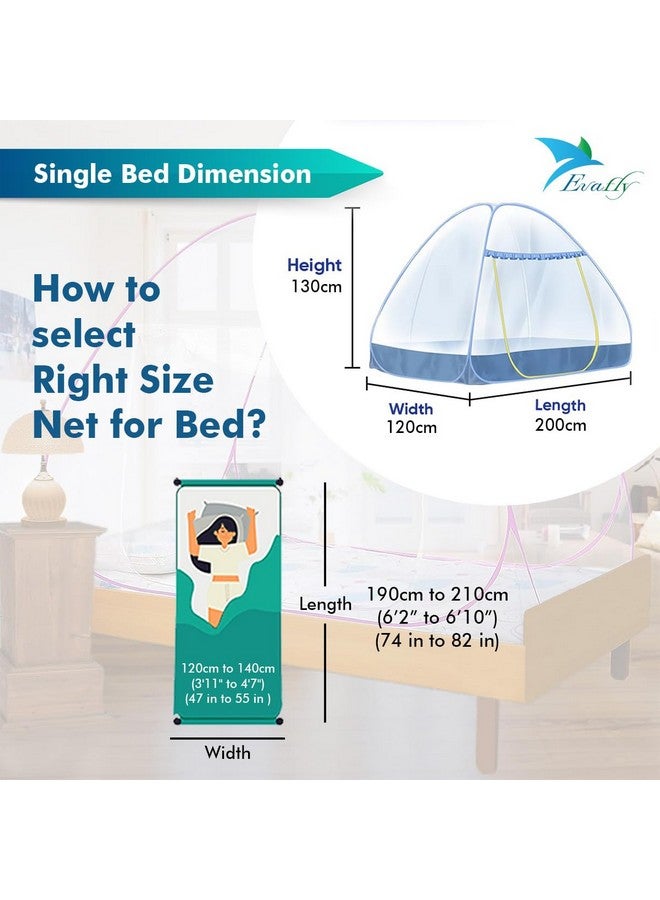 Single Bed Dimension

Evafly

How to select Right Size Net for Bed?

Height
130cm

Width
120cm

Length
200cm

Length

190cm to 210cm
(6'2" to 6'10")
(74 in to 82 in)

120cm to 140cm
(3'11" to 4'7")
(47 in to 55 in )

Width